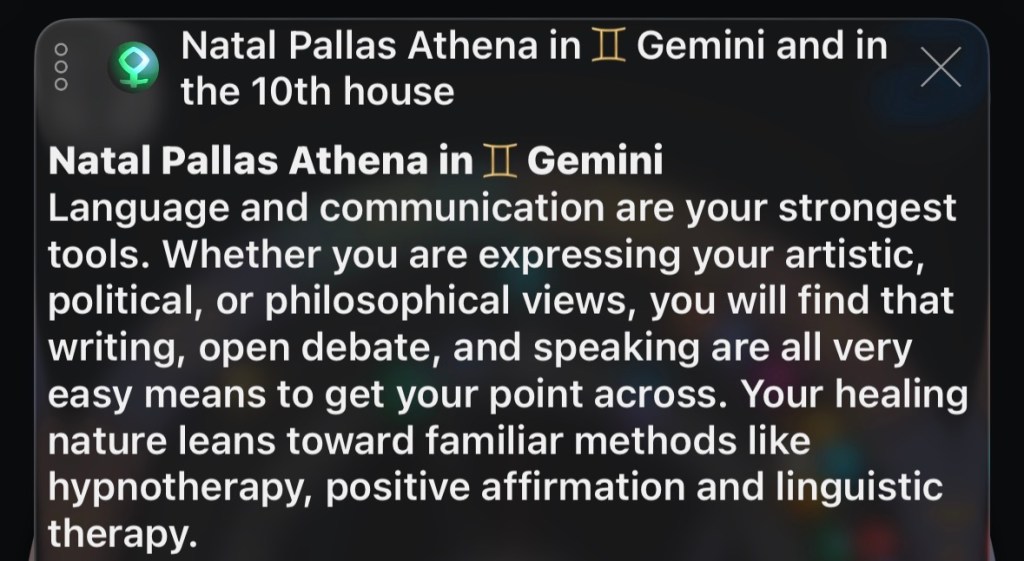 Natal Pallas Athena in ♊ Gemini and in the 10th house

Natal Pallas Athena in ♊ Gemini
Language and communication are your strongest tools. Whether you are expressing your artistic, political, or philosophical views, you will find that writing, open debate, and speaking are all very easy means to get your point across. Your healing nature leans toward familiar methods like hypnotherapy, positive affirmation and linguistic therapy.